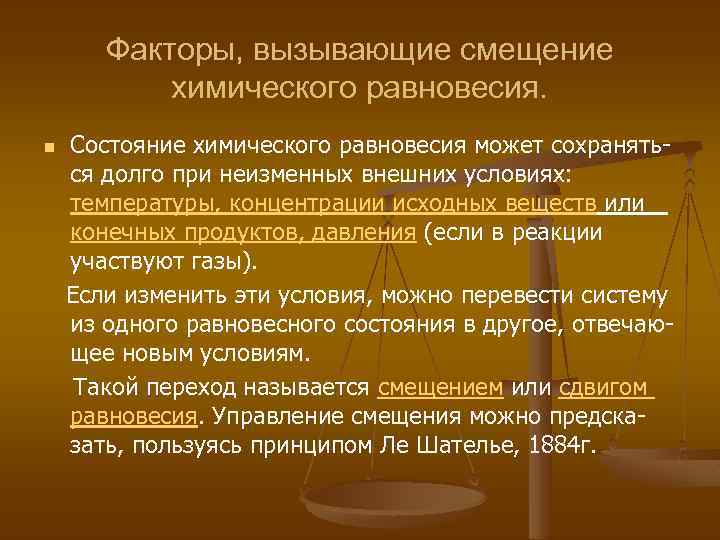 Факторы, вызывающие смещение химического равновесия.

Состояние химического равновесия может сохраняться долго при неизменных внешних условиях: температуры, концентрации исходных веществ или конечных продуктов, давления (если в реакции участвуют газы).

Если изменить эти условия, можно перевести систему из одного равновесного состояния в другое, отвечающее новым условиям.

Такой переход называется смещением или сдвигом равновесия. Управление смещения можно предсказать, пользуясь принципом Ле Шателье, 1884г.